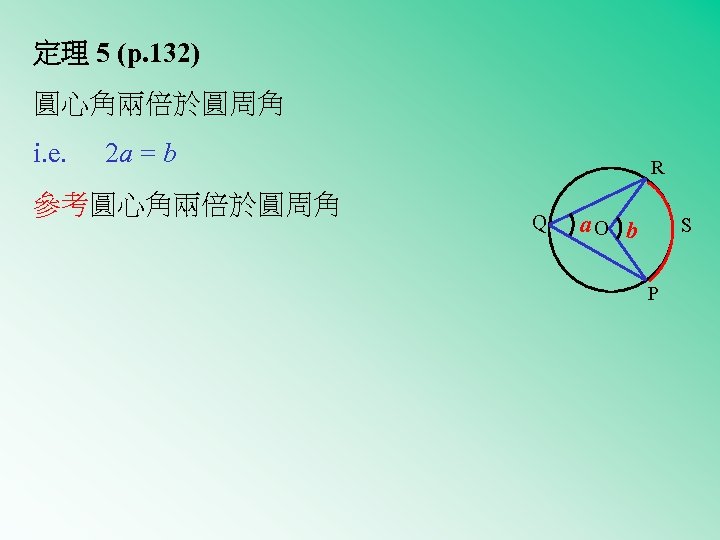 定理 5 (p.132)

圓心角兩倍於圓周角

i.e. $2a = b$

參考圓心角兩倍於圓周角

R
Q
$a$
O
$b$
S
P